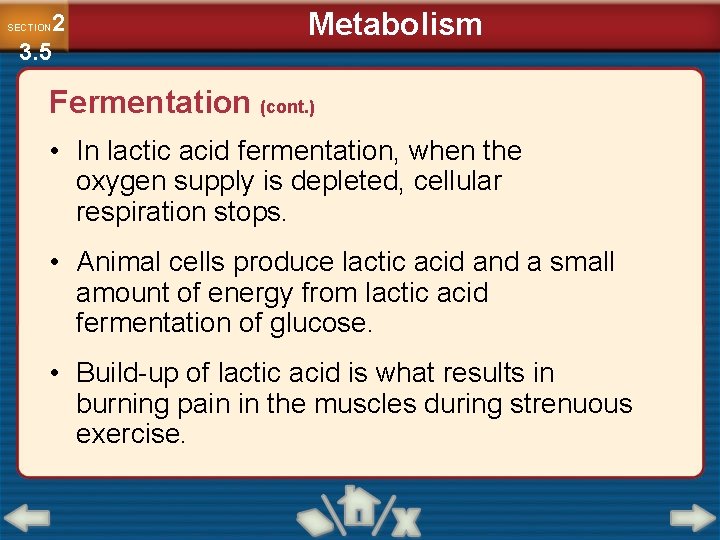 SECTION 2
3.5

Metabolism

Fermentation (cont.)

• In lactic acid fermentation, when the oxygen supply is depleted, cellular respiration stops.

• Animal cells produce lactic acid and a small amount of energy from lactic acid fermentation of glucose.

• Build-up of lactic acid is what results in burning pain in the muscles during strenuous exercise.